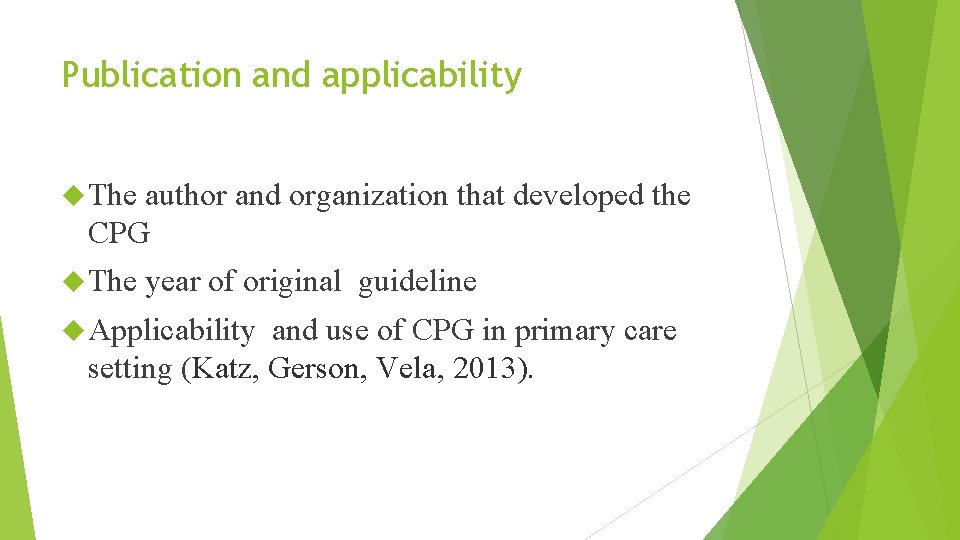 Publication and applicability

The author and organization that developed the CPG

The year of original guideline

Applicability and use of CPG in primary care setting (Katz, Gerson, Vela, 2013).